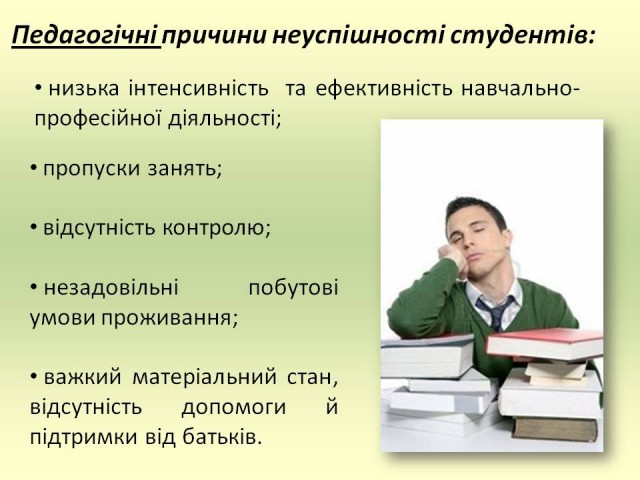 Педагогічні причини неуспішності студентів:

• низька інтенсивність та ефективність навчально-професійної діяльності;

• пропуски занять;

• відсутність контролю;

• незадовільні побутові умови проживання;

• важкий матеріальний стан, відсутність допомоги й підтримки від батьків.